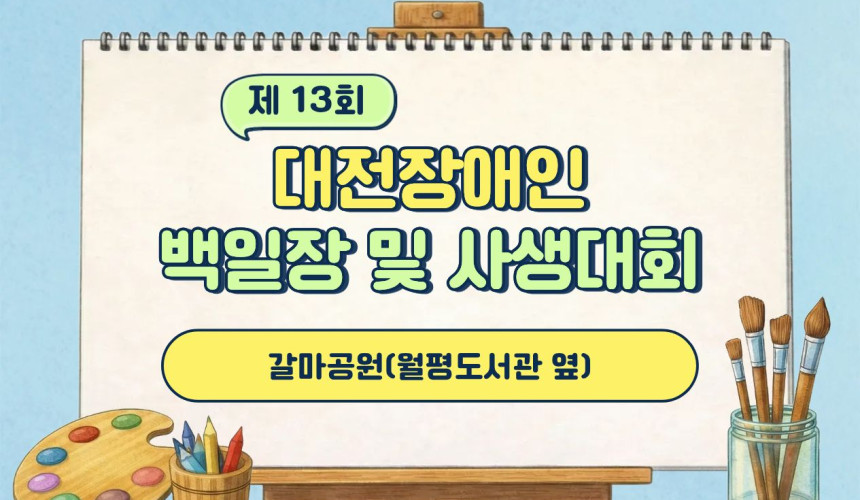 제 13회

대전장애인
백일장 및 사생대회

갈마공원(월평도서관 옆)